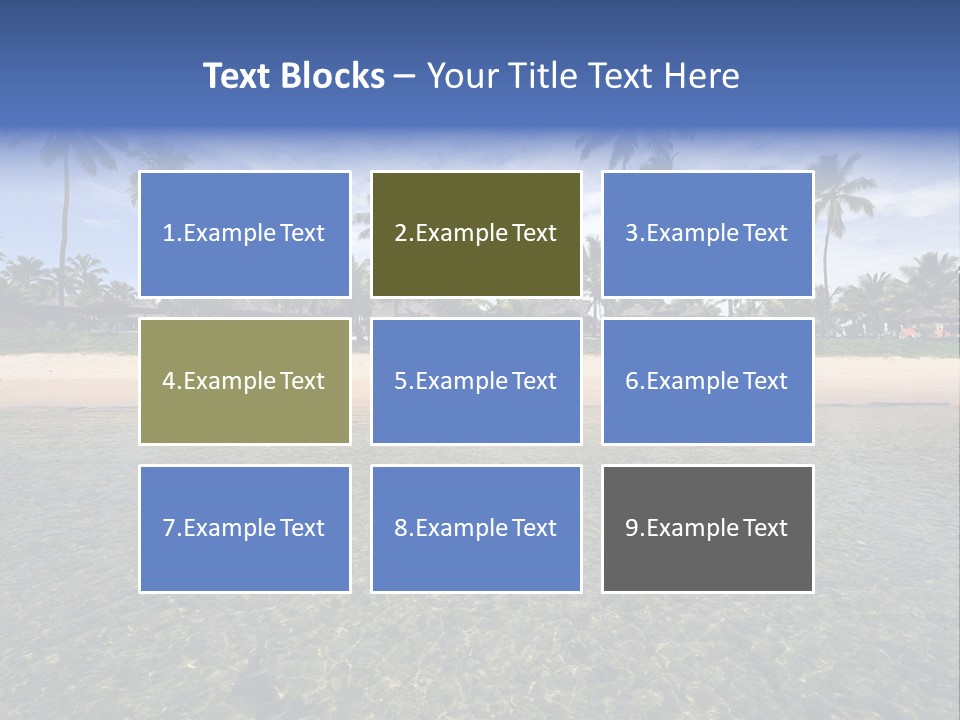 Text Blocks – Your Title Text Here

1.Example Text

2.Example Text

3.Example Text

4.Example Text

5.Example Text

6.Example Text

7.Example Text

8.Example Text

9.Example Text